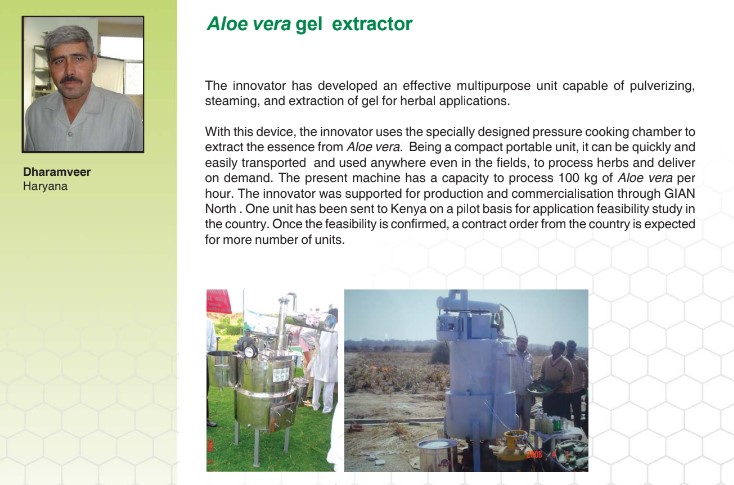 Dharamveer
Haryana

Aloe vera gel extractor

The innovator has developed an effective multipurpose unit capable of pulverizing, steaming, and extraction of gel for herbal applications.

With this device, the innovator uses the specially designed pressure cooking chamber to extract the essence from Aloe vera. Being a compact portable unit, it can be quickly and easily transported and used anywhere even in the fields, to process herbs and deliver on demand. The present machine has a capacity to process 100 kg of Aloe vera per hour. The innovator was supported for production and commercialisation through GIAN North . One unit has been sent to Kenya on a pilot basis for application feasibility study in the country. Once the feasibility is confirmed, a contract order from the country is expected for more number of units.